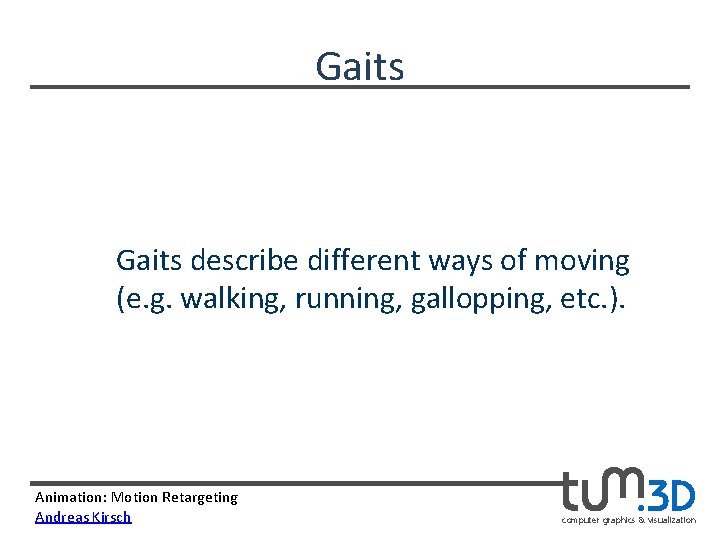 Gaits

Gaits describe different ways of moving (e.g. walking, running, gallopping, etc.).

Animation: Motion Retargeting
Andreas Kirsch

tum.3D
computer graphics & visualization